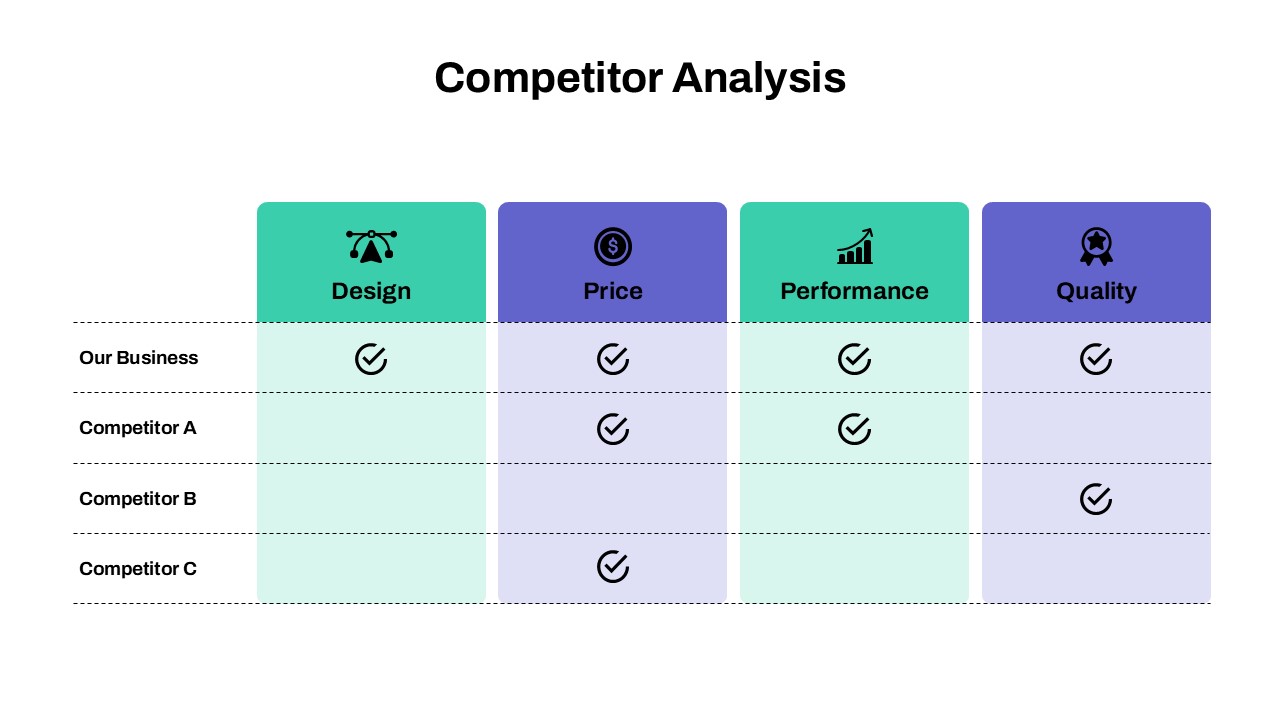 Competitor Analysis

| | Design | Price | Performance | Quality |
|---|---|---|---|---|
| Our Business | ✓ | ✓ | ✓ | ✓ |
| Competitor A | | ✓ | ✓ | |
| Competitor B | | | | ✓ |
| Competitor C | | ✓ | | |